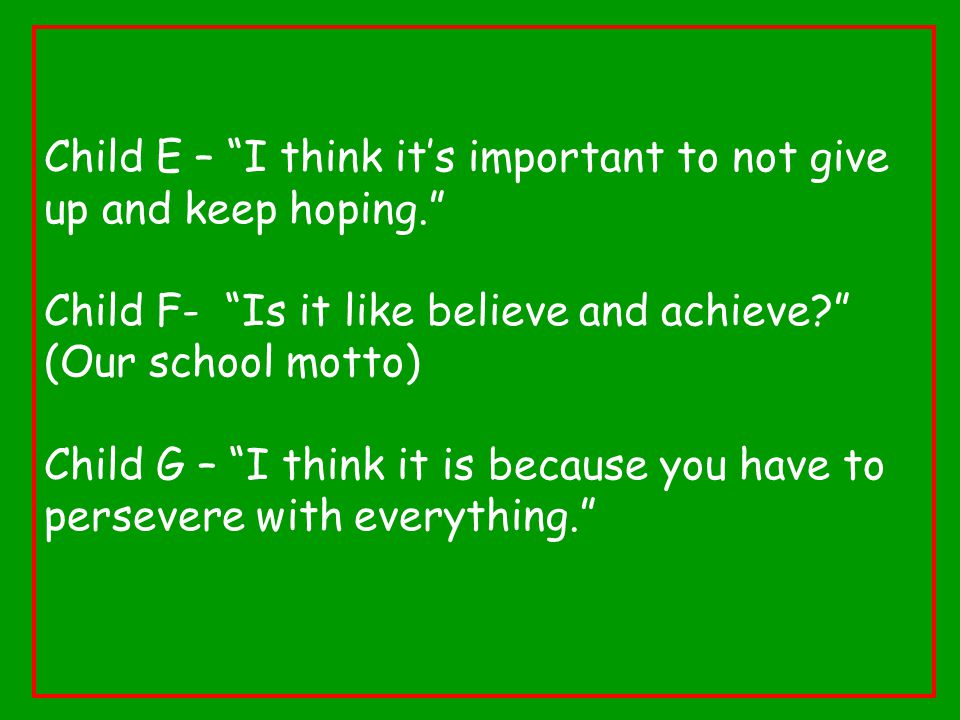 Child E – “I think it’s important to not give up and keep hoping.”

Child F- “Is it like believe and achieve?” (Our school motto)

Child G – “I think it is because you have to persevere with everything.”